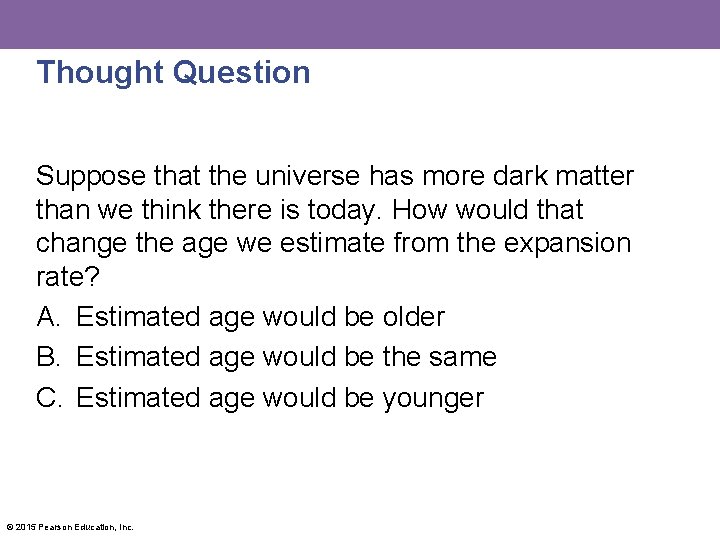 Thought Question

Suppose that the universe has more dark matter than we think there is today. How would that change the age we estimate from the expansion rate?

A. Estimated age would be older

B. Estimated age would be the same

C. Estimated age would be younger

© 2015 Pearson Education, Inc.